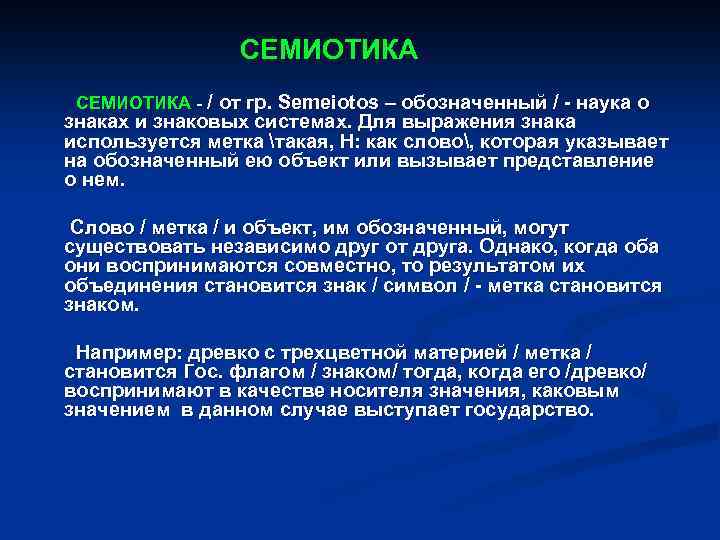 СЕМИОТИКА

СЕМИОТИКА - / от гр. Semeiotos – обозначенный / - наука о знаках и знаковых системах. Для выражения знака используется метка \такая, Н: как слово\, которая указывает на обозначенный ею объект или вызывает представление о нем.

Слово / метка / и объект, им обозначенный, могут существовать независимо друг от друга. Однако, когда оба они воспринимаются совместно, то результатом их объединения становится знак / символ / - метка становится знаком.

Например: древко с трехцветной материей / метка / становится Гос. флагом / знаком/ тогда, когда его /древко/ воспринимают в качестве носителя значения, каковым значением в данном случае выступает государство.